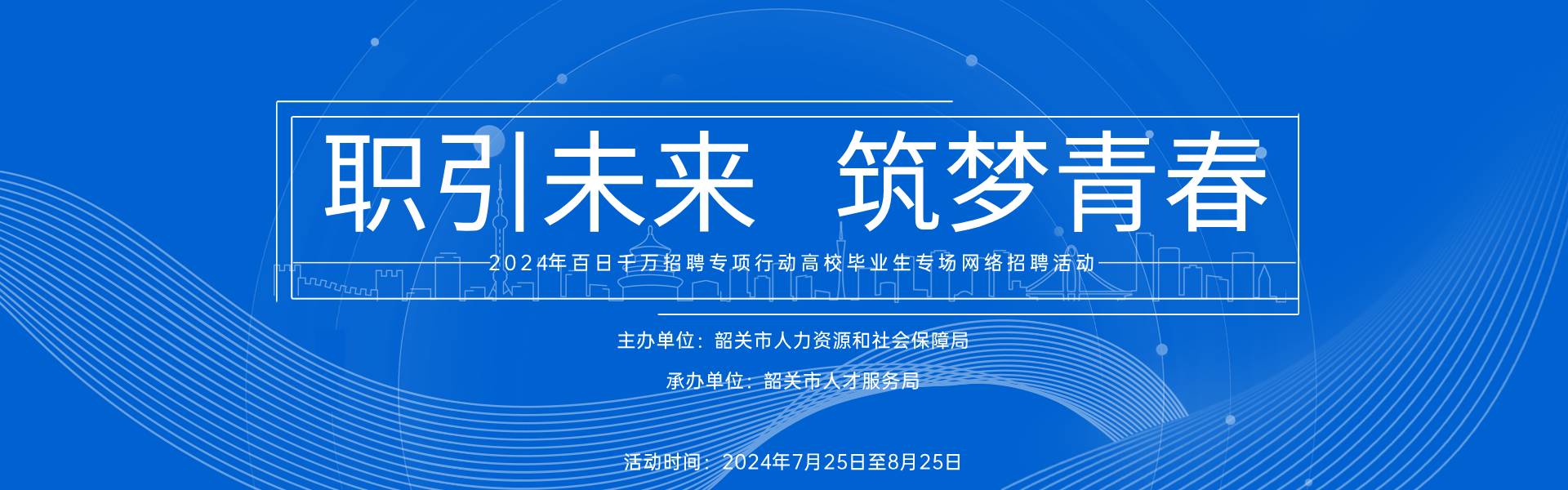 职引未来 筑梦青春

2024年百日千万招聘专项行动高校毕业生专场网络招聘活动

主办单位：韶关市人力资源和社会保障局

承办单位：韶关市人才服务局

活动时间：2024年7月25日至8月25日